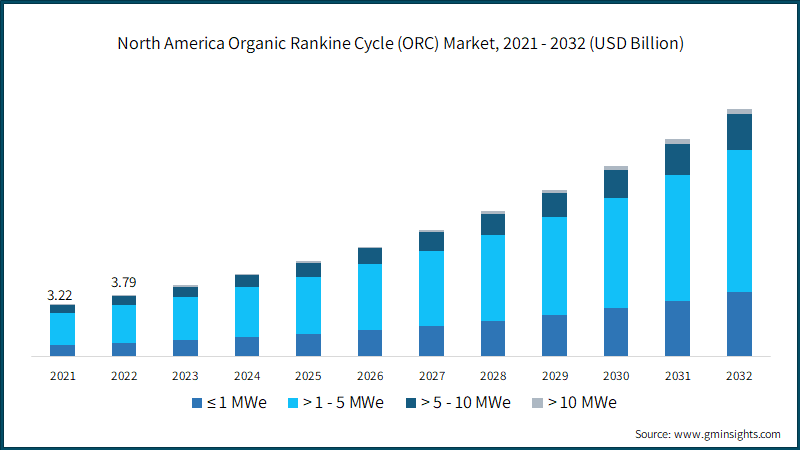 North America Organic Rankine Cycle (ORC) Market, 2021 - 2032 (USD Billion)

3.22

3.79

2021 2022 2023 2024 2025 2026 2027 2028 2029 2030 2031 2032

≤ 1 MWe > 1 - 5 MWe > 5 - 10 MWe > 10 MWe

Source: www.gminsights.com